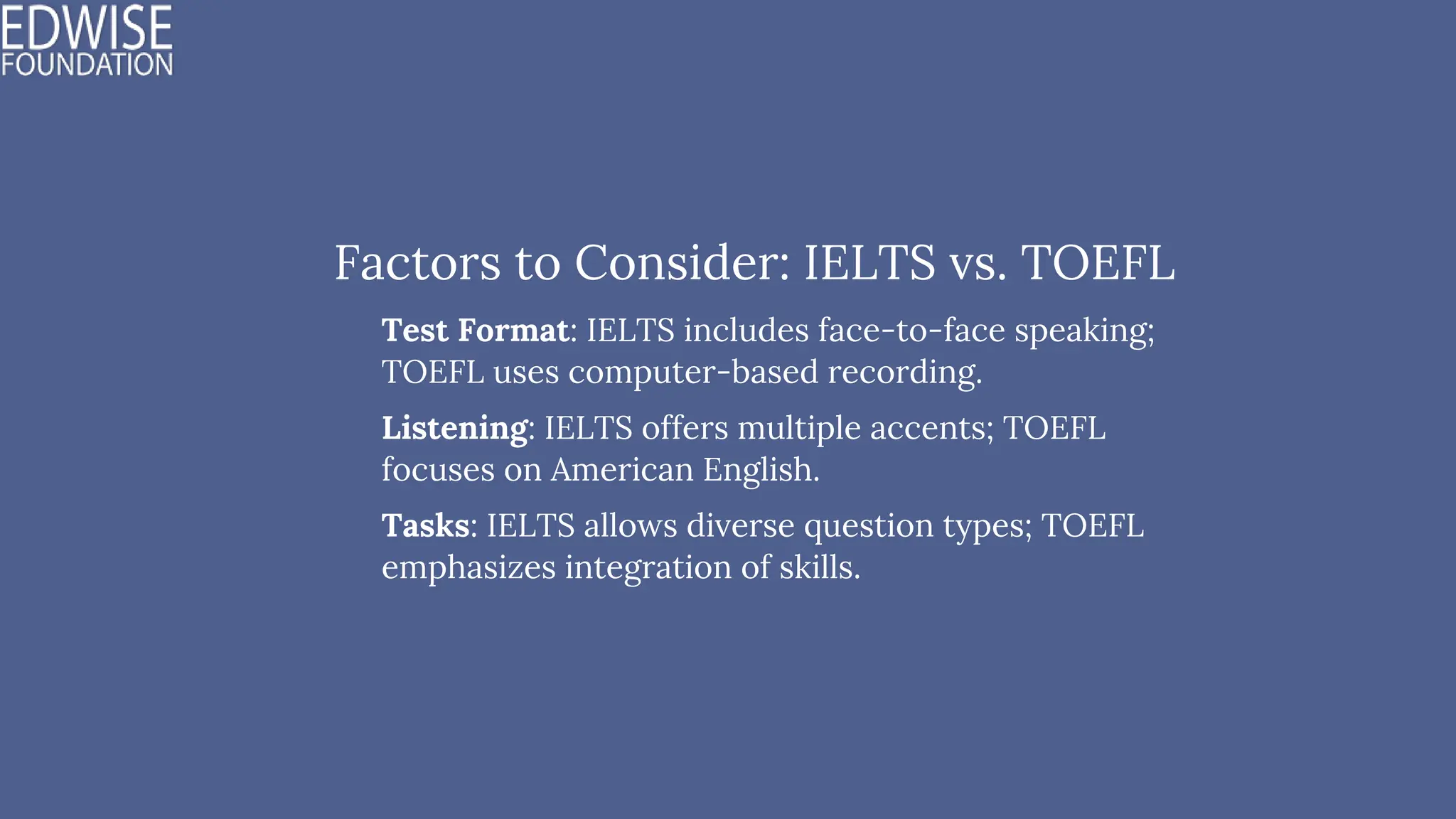 EDWISE
FOUNDATION

Factors to Consider: IELTS vs. TOEFL

Test Format: IELTS includes face-to-face speaking; TOEFL uses computer-based recording.

Listening: IELTS offers multiple accents; TOEFL focuses on American English.

Tasks: IELTS allows diverse question types; TOEFL emphasizes integration of skills.